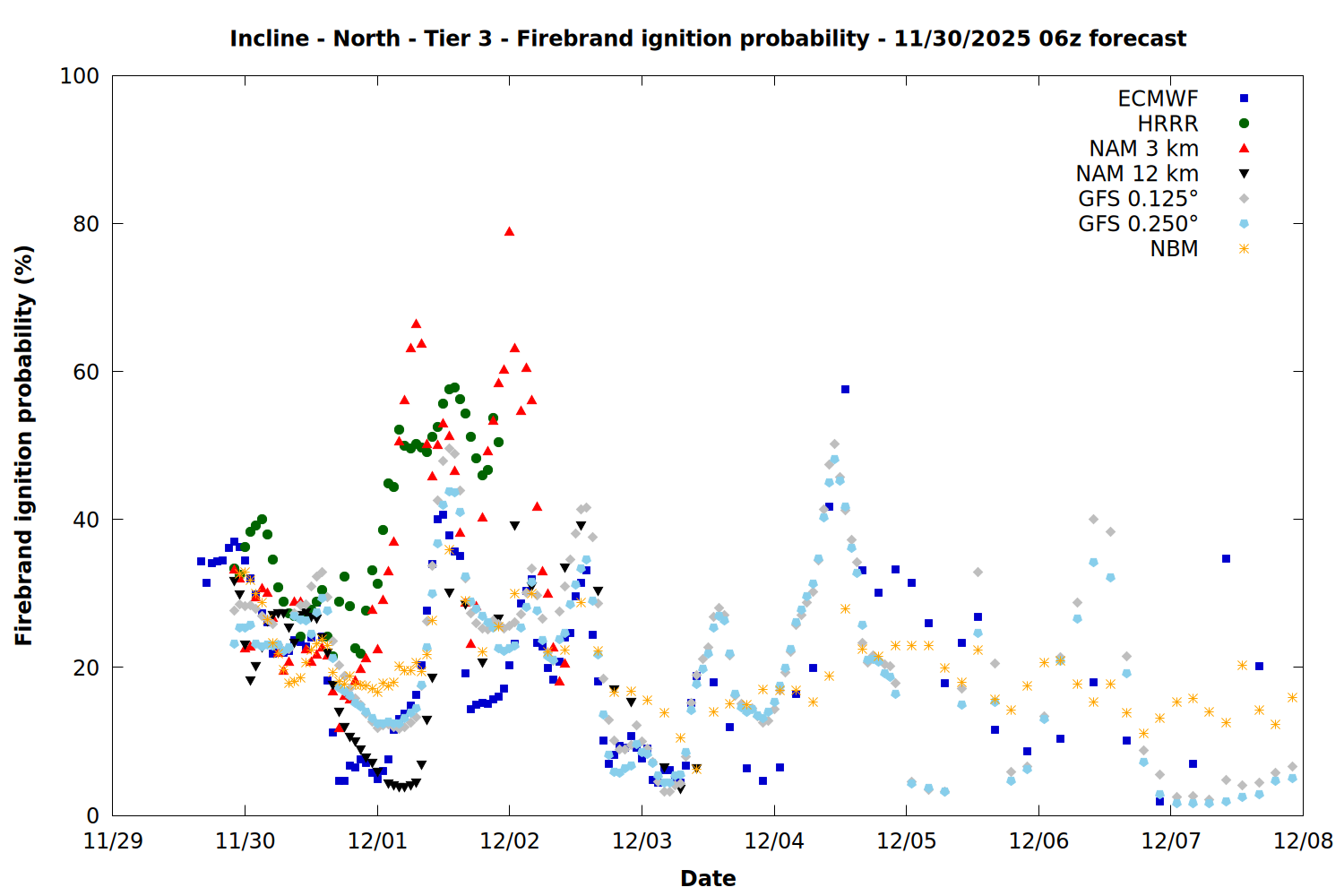 Incline - North - Tier 3 - Firebrand ignition probability - 11/30/2025 06z forecast

ECMWF
HRRR
NAM 3 km
NAM 12 km
GFS 0.125°
GFS 0.250°
NBM

Firebrand ignition probability (%)

100
80
60
40
20
0

11/29
11/30
12/01
12/02
12/03
12/04
12/05
12/06
12/07
12/08

Date